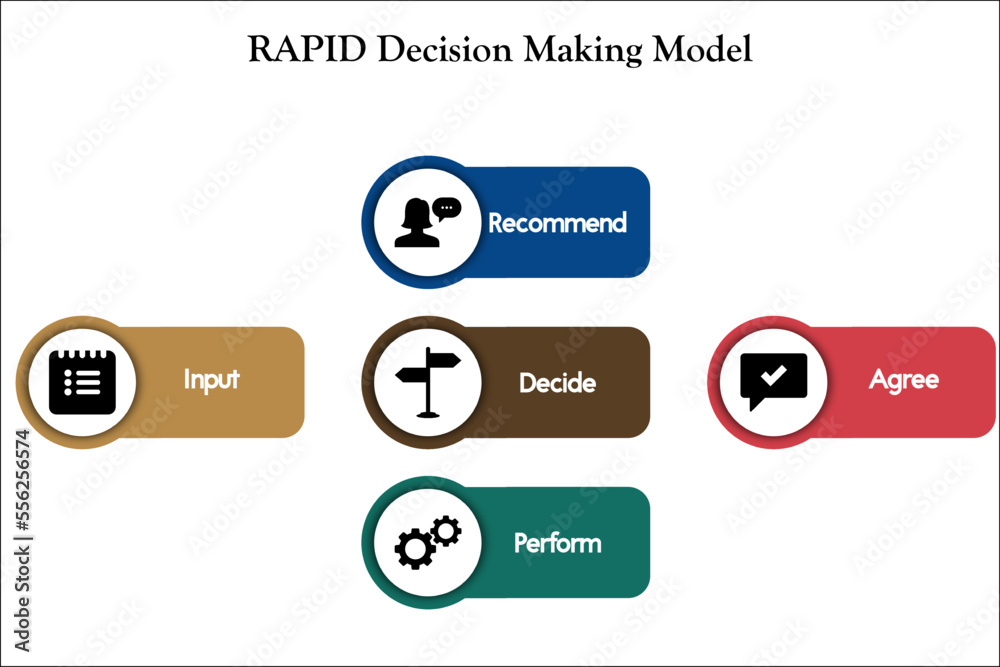 RAPID Decision Making Model

Recommend

Input

Decide

Agree

Perform

Adobe Stock | #556256574